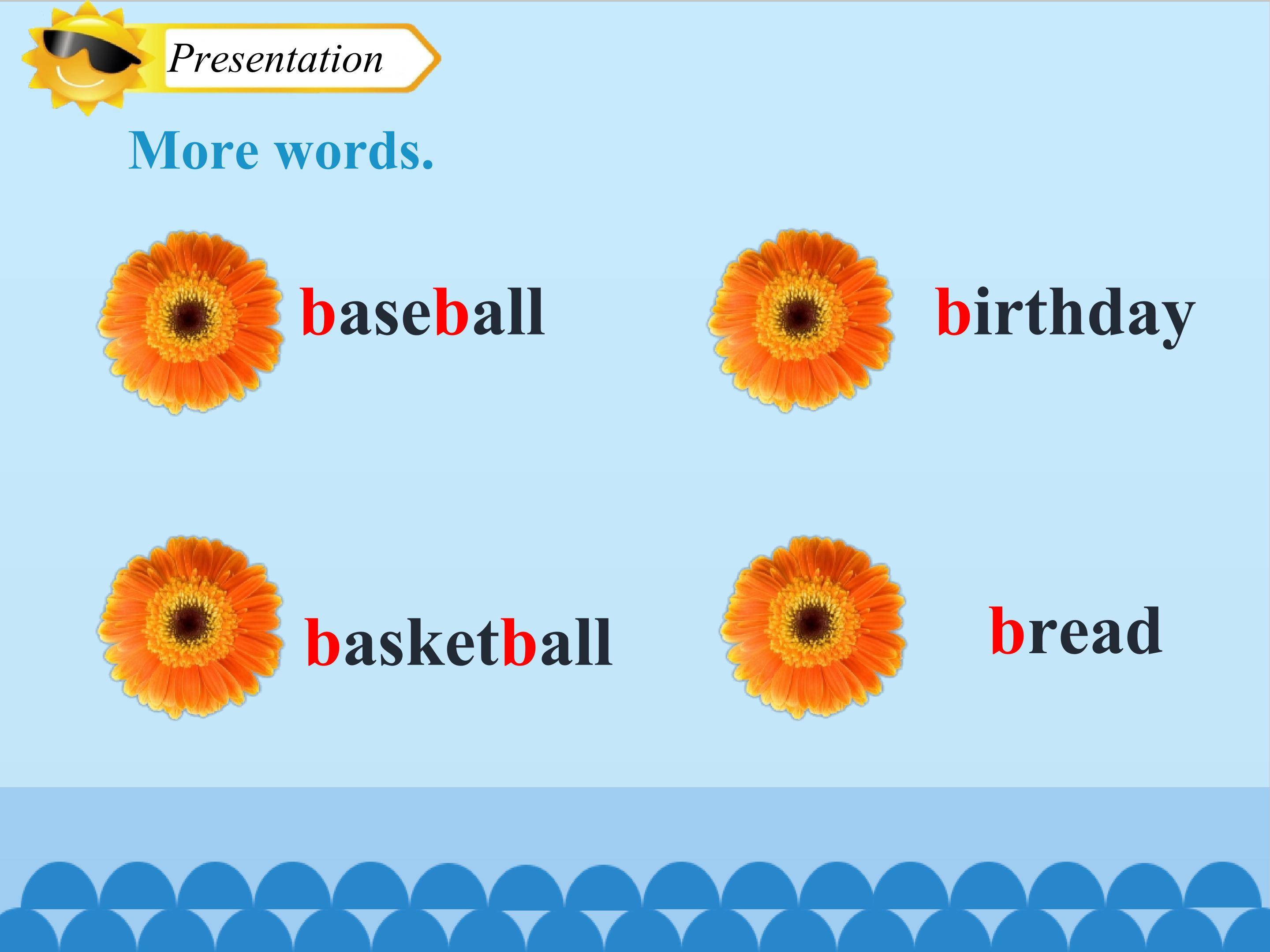 Presentation

More words.

baseball

birthday

basketball

bread